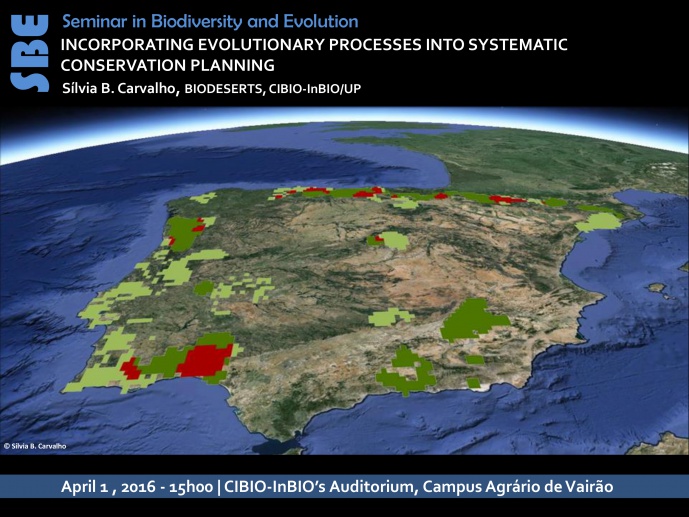 SBE

Seminar in Biodiversity and Evolution

INCORPORATING EVOLUTIONARY PROCESSES INTO SYSTEMATIC CONSERVATION PLANNING

Sílvia B. Carvalho, BIODESERTS, CIBIO-InBIO/UP

© Sílvia B. Carvalho

April 1 , 2016 - 15h00 | CIBIO-InBIO's Auditorium, Campus Agrário de Vairão